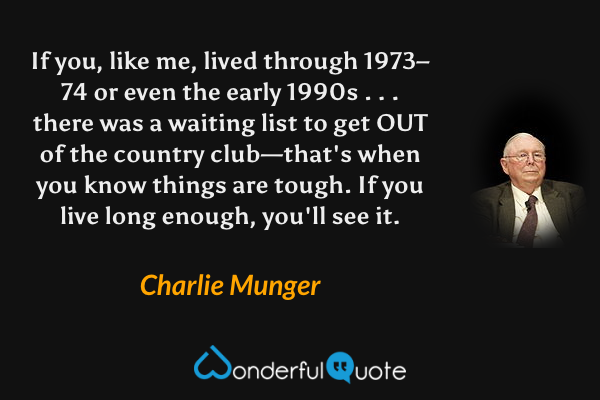 If you, like me, lived through 1973–74 or even the early 1990s . . . there was a waiting list to get OUT of the country club—that's when you know things are tough. If you live long enough, you'll see it.

Charlie Munger

WonderfulQuote